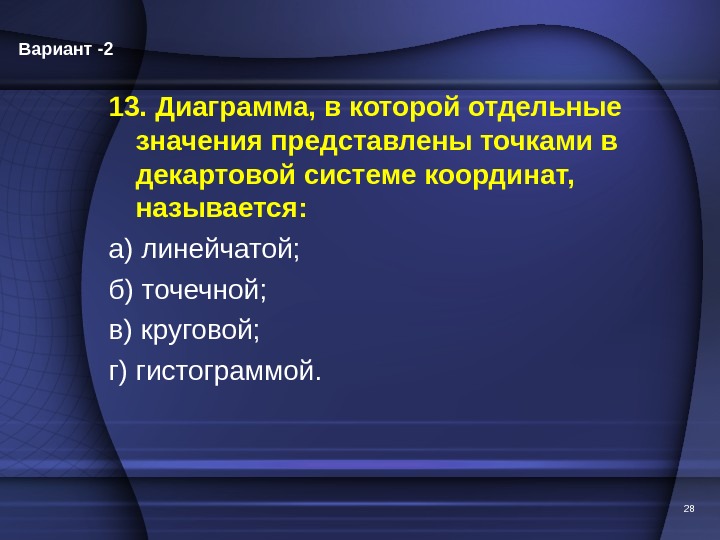 Вариант -2

13. Диаграмма, в которой отдельные значения представлены точками в декартовой системе координат, называется:

а) линейчатой;

б) точечной;

в) круговой;

г) гистограммой.

28